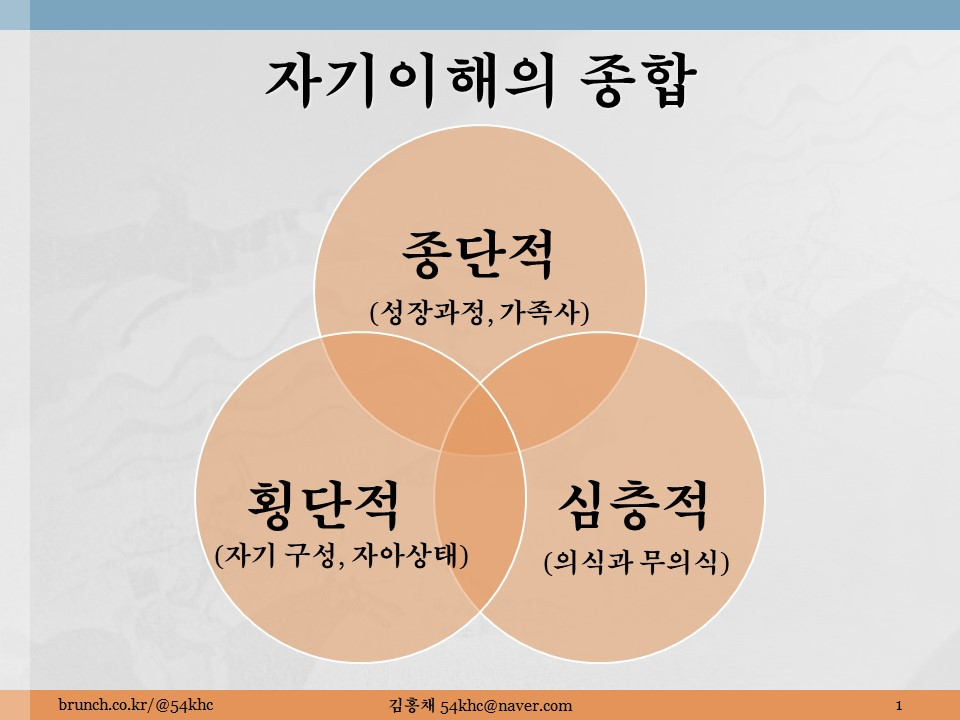 자기이해의 종합

종단적
(성장과정, 가족사)

횡단적
(자기 구성, 자아상태)

심층적
(의식과 무의식)

brunch.co.kr/@54khc

김홍채 54khc@naver.com

1